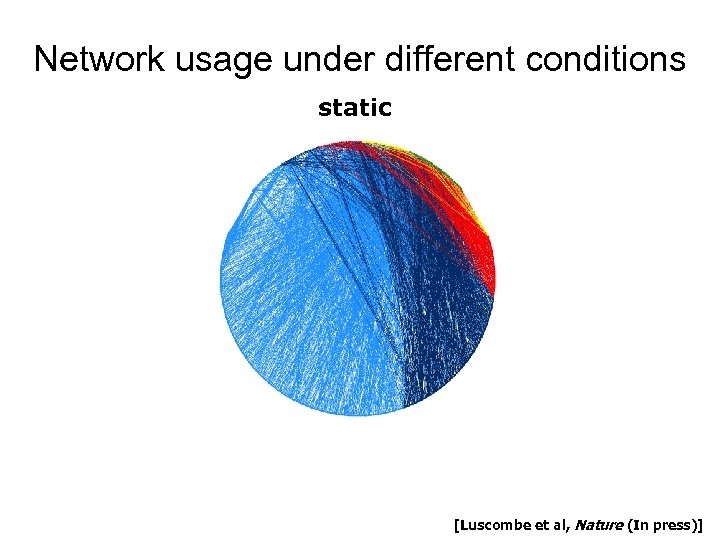 Network usage under different conditions

static

[Luscombe et al, Nature (In press)]